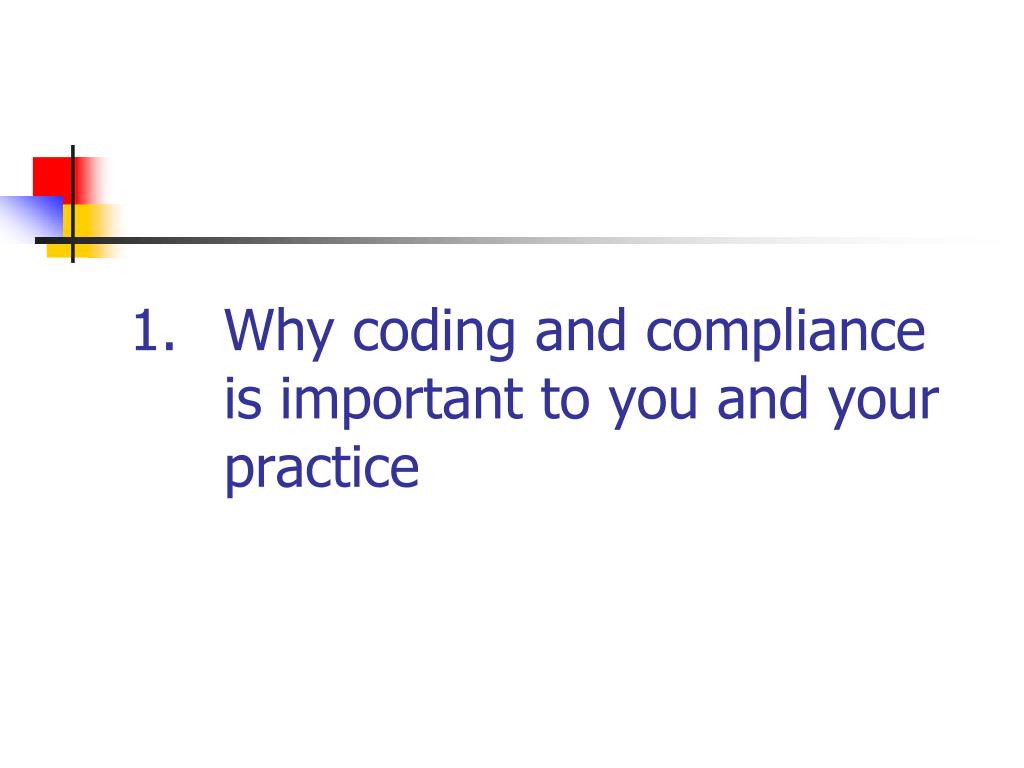 1. Why coding and compliance is important to you and your practice